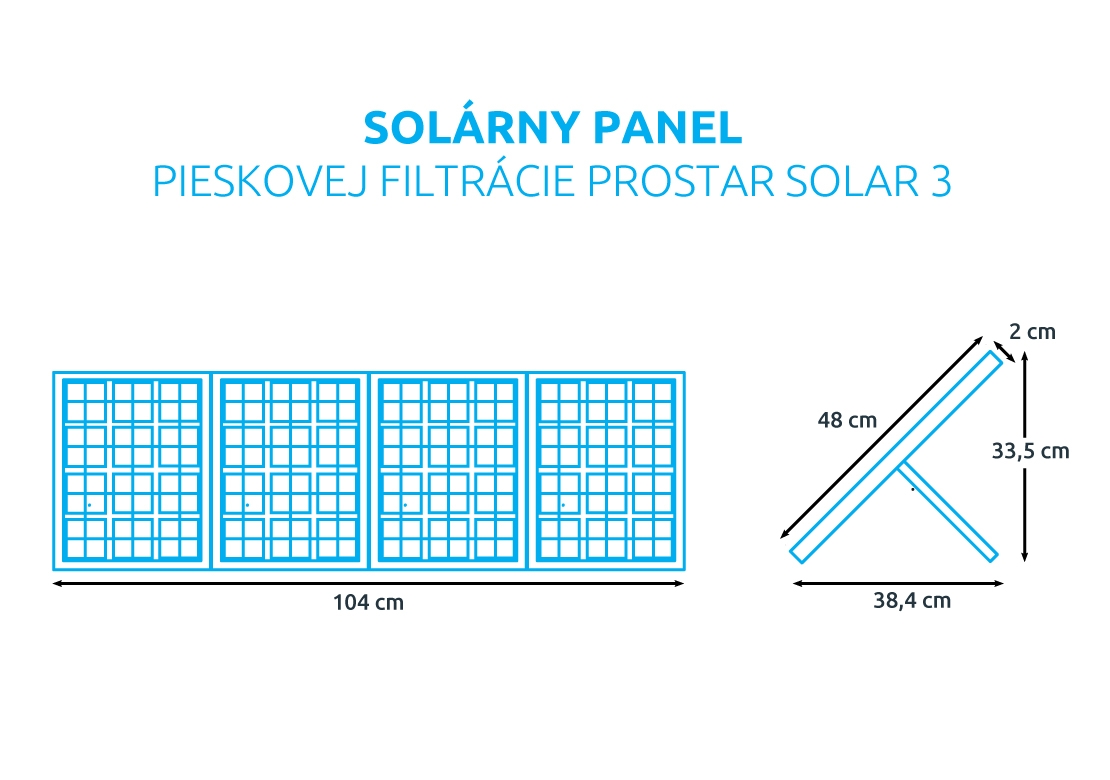 SOLÁRNY PANEL
PIESKOVEJ FILTRÁCIE PROSTAR SOLAR 3

104 cm

2 cm
48 cm
33,5 cm
38,4 cm